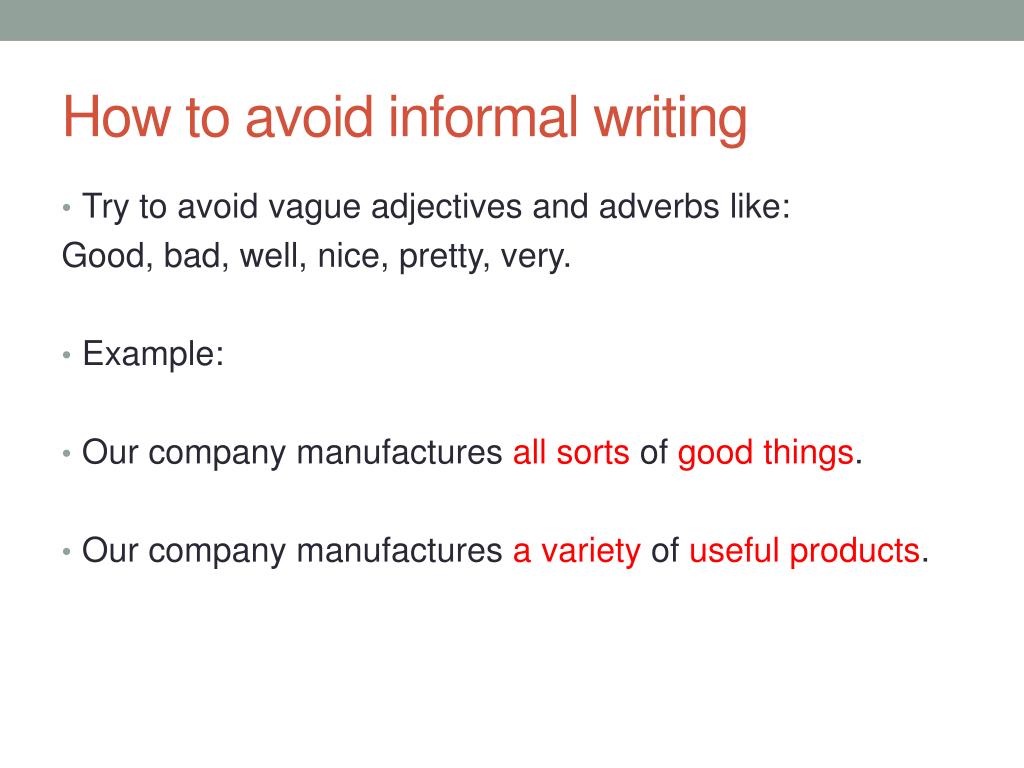 How to avoid informal writing

• Try to avoid vague adjectives and adverbs like:
Good, bad, well, nice, pretty, very.

• Example:

• Our company manufactures all sorts of good things.

• Our company manufactures a variety of useful products.